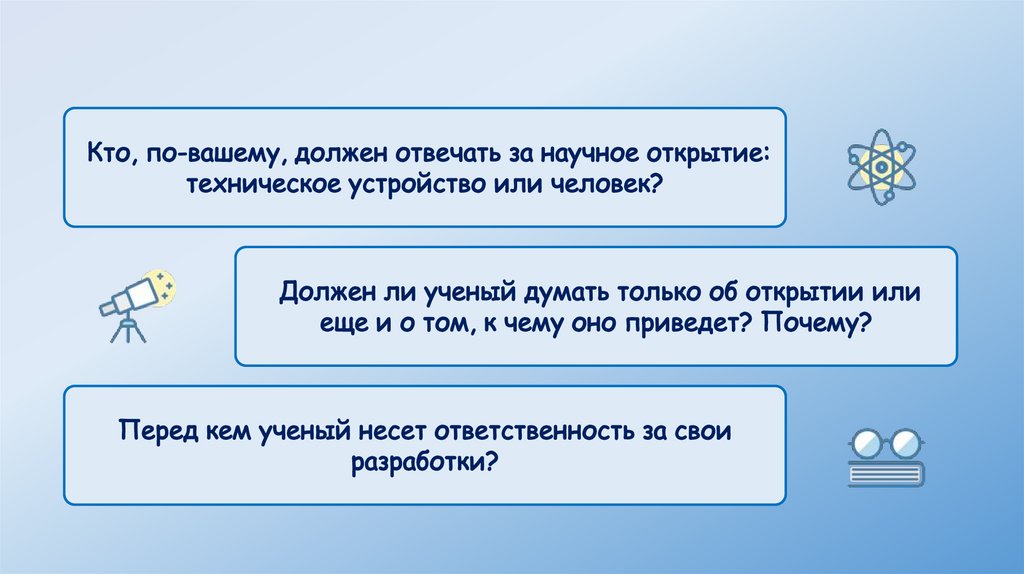 Кто, по-вашему, должен отвечать за научное открытие: техническое устройство или человек?

Должен ли ученый думать только об открытии или еще и о том, к чему оно приведет? Почему?

Перед кем ученый несет ответственность за свои разработки?